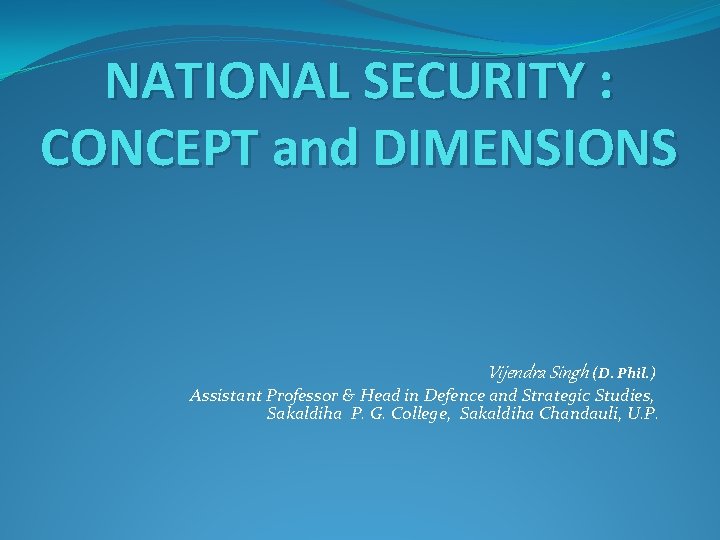 NATIONAL SECURITY : CONCEPT and DIMENSIONS

Vijendra Singh (D. Phil.)
Assistant Professor & Head in Defence and Strategic Studies, Sakaldiha P. G. College, Sakaldiha Chandauli, U.P.